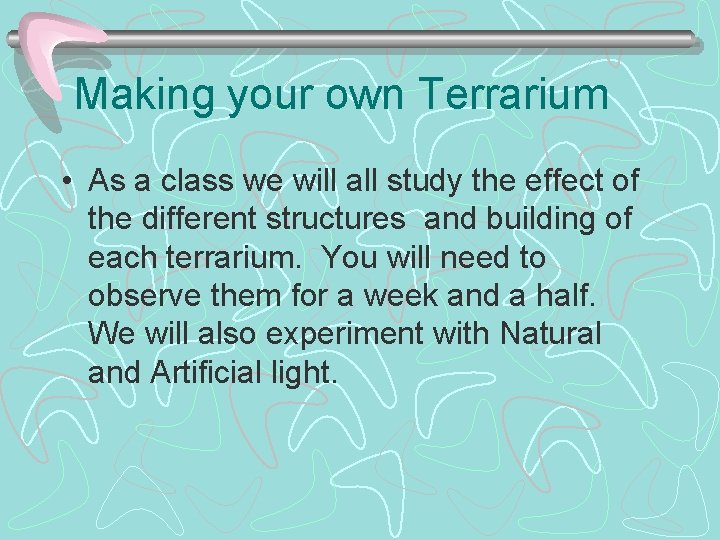 Making your own Terrarium

• As a class we will all study the effect of the different structures and building of each terrarium. You will need to observe them for a week and a half. We will also experiment with Natural and Artificial light.